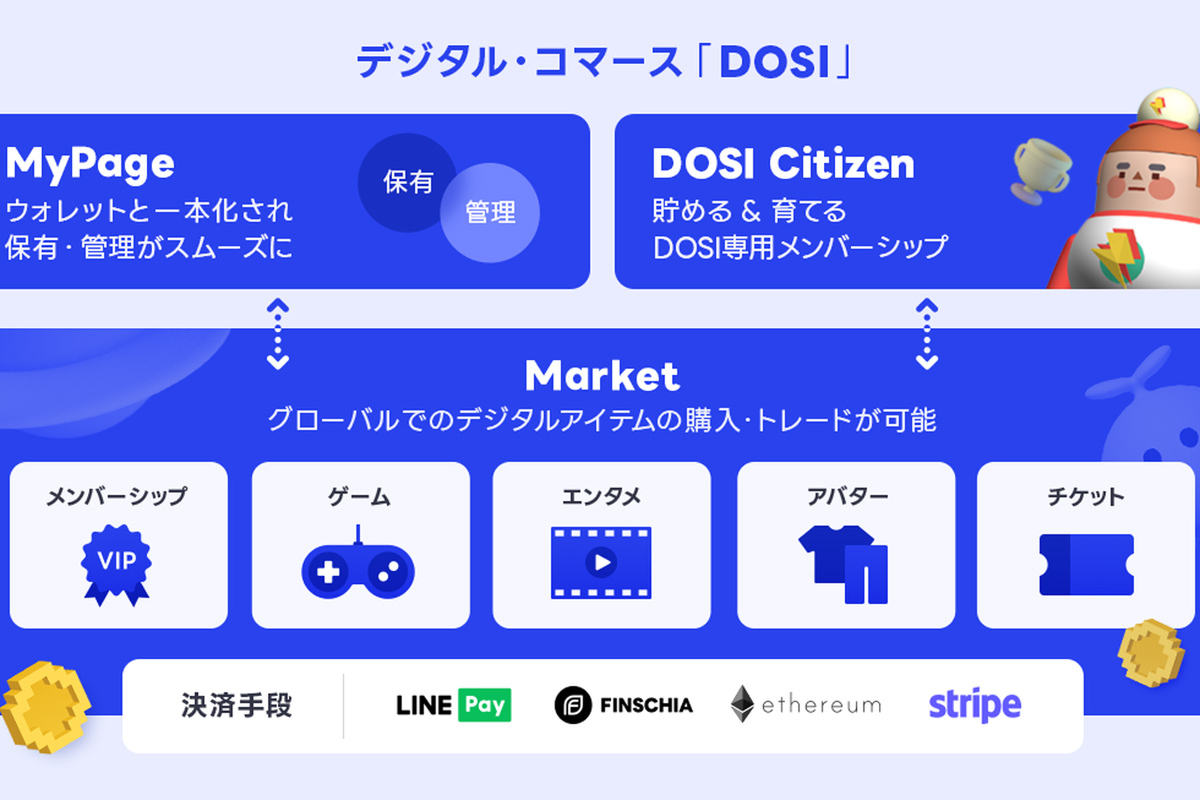 デジタル・コマース「DOSI」

MyPage
ウォレットと一本化され
保有・管理がスムーズに

保有
管理

DOSI Citizen
貯める & 育てる
DOSI専用メンバーシップ

Market
グローバルでのデジタルアイテムの購入・トレードが可能

メンバーシップ
VIP

ゲーム

エンタメ

アバター

チケット

決済手段
LINE Pay
FINSCHIA
ethereum
stripe